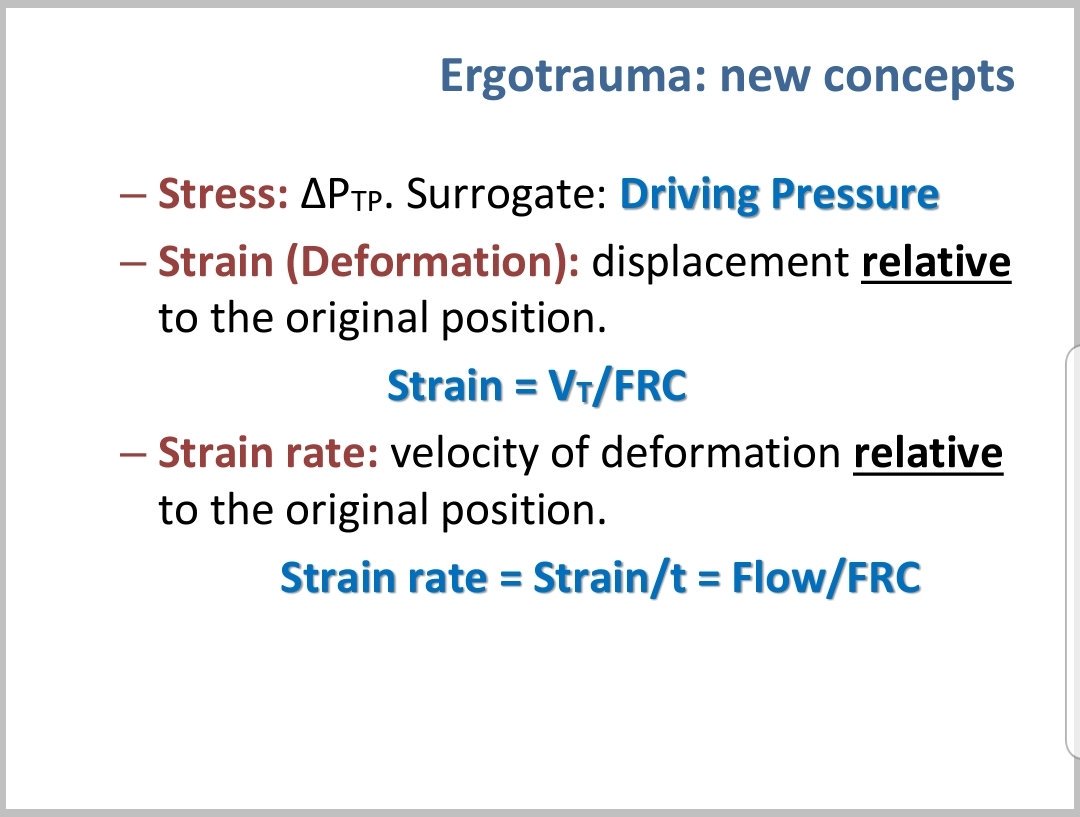 Ergotrauma: new concepts

– Stress: $\Delta P_{TP}$. Surrogate: Driving Pressure

– Strain (Deformation): displacement relative to the original position.

Strain = $V_T$/FRC

– Strain rate: velocity of deformation relative to the original position.

Strain rate = Strain/t = Flow/FRC